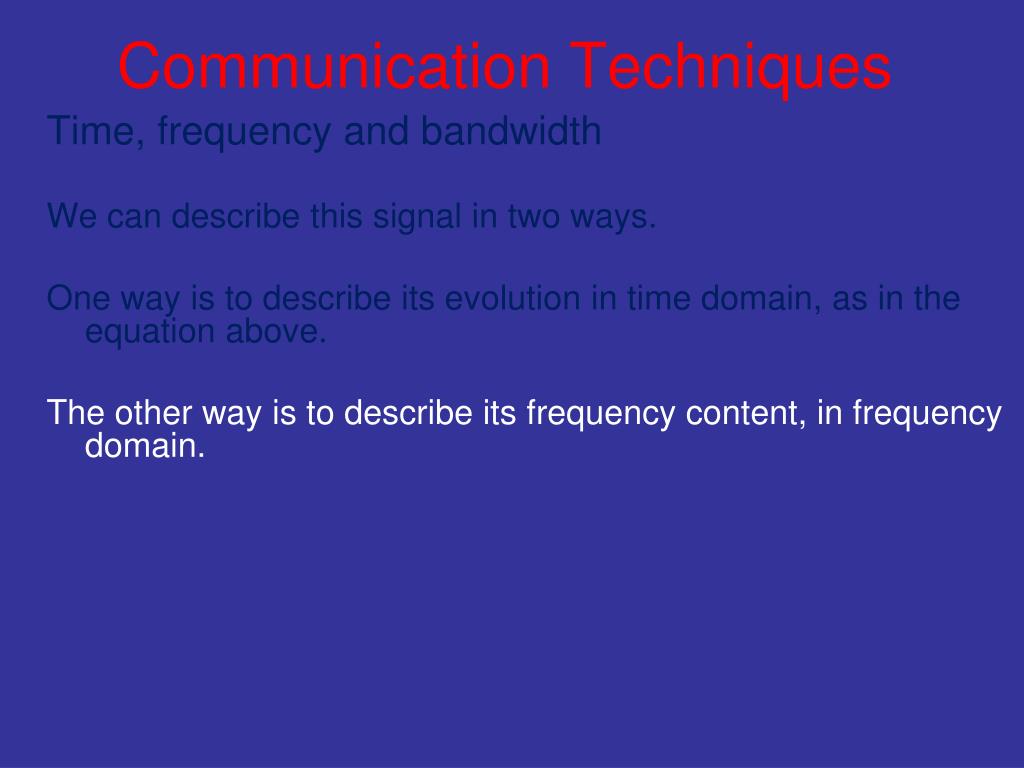 Communication Techniques

Time, frequency and bandwidth

We can describe this signal in two ways.

One way is to describe its evolution in time domain, as in the equation above.

The other way is to describe its frequency content, in frequency domain.